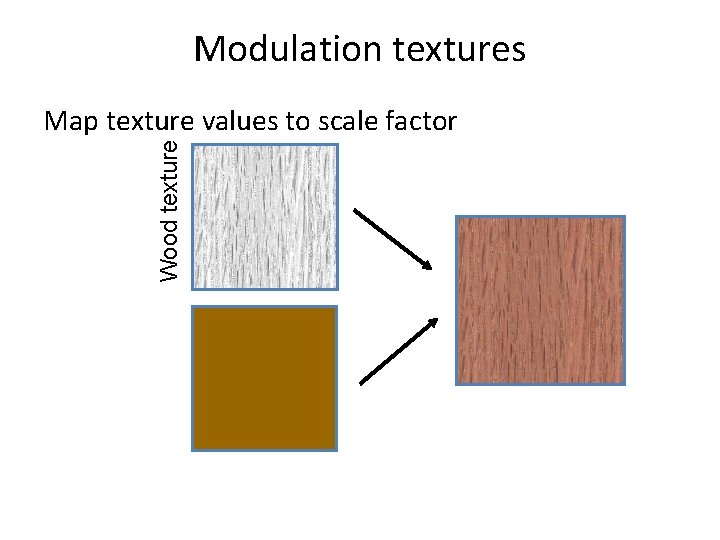 Modulation textures

Map texture values to scale factor

Wood texture